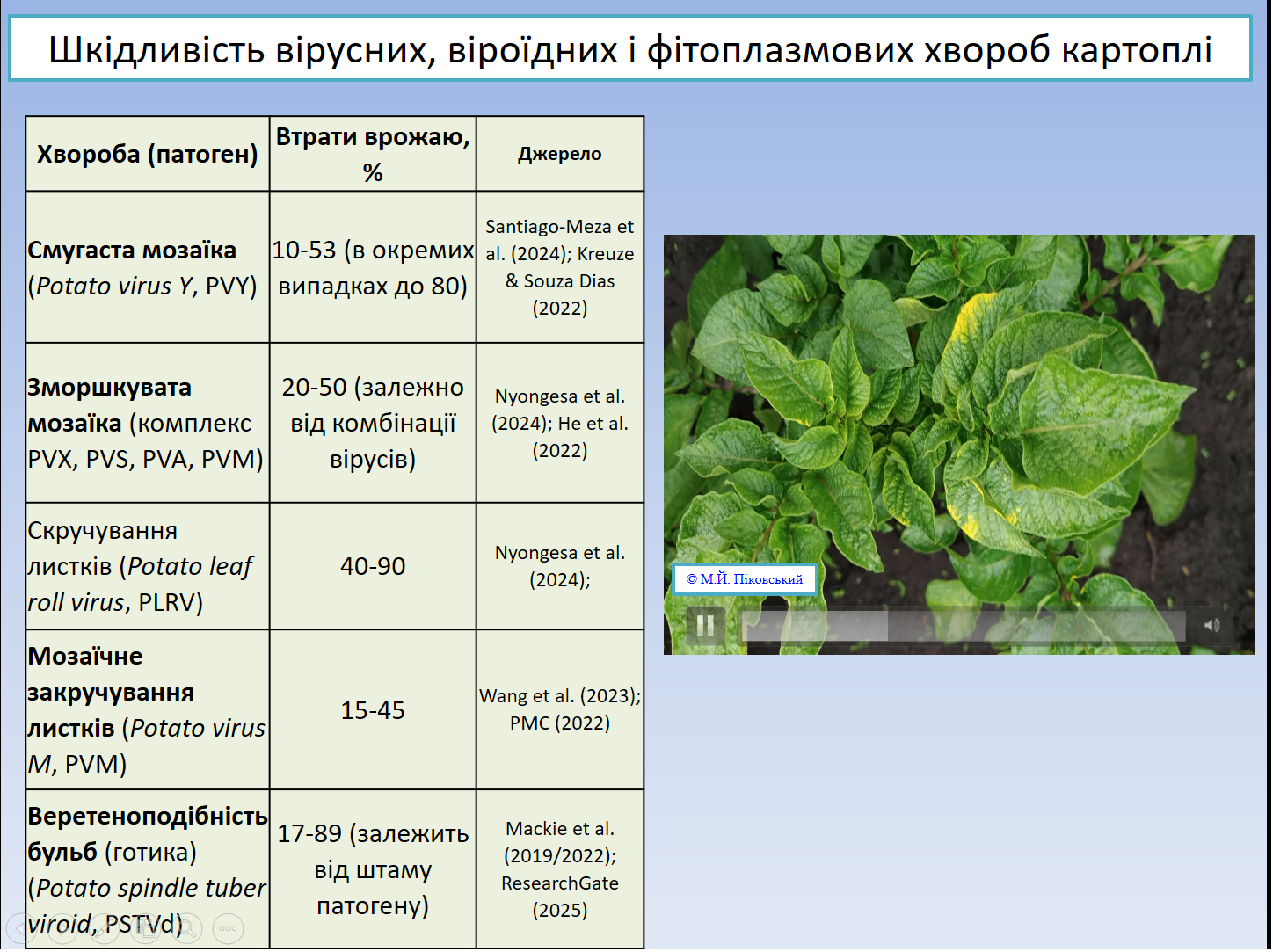 Шкідливість вірусних, віроїдних і фітоплазмових хвороб картоплі

| Хвороба (патоген) | Втрати врожаю, % | Джерело |
|---|---|---|
| Смугаста мозаїка (Potato virus Y, PVY) | 10-53 (в окремих випадках до 80) | Santiago-Meza et al. (2024); Kreuze & Souza Dias (2022) |
| Зморшкувата мозаїка (комплекс PVX, PVS, PVA, PVM) | 20-50 (залежно від комбінації вірусів) | Nyongesa et al. (2024); He et al. (2022) |
| Скручування листків (Potato leaf roll virus, PLRV) | 40-90 | Nyongesa et al. (2024); |
| Мозаїчне закручування листків (Potato virus M, PVM) | 15-45 | Wang et al. (2023); PMC (2022) |
| Веретеноподібність бульб (готика) (Potato spindle tuber viroid, PSTVd) | 17-89 (залежить від штаму патогену) | Mackie et al. (2019/2022); ResearchGate (2025) |

© М.Й. Піковський